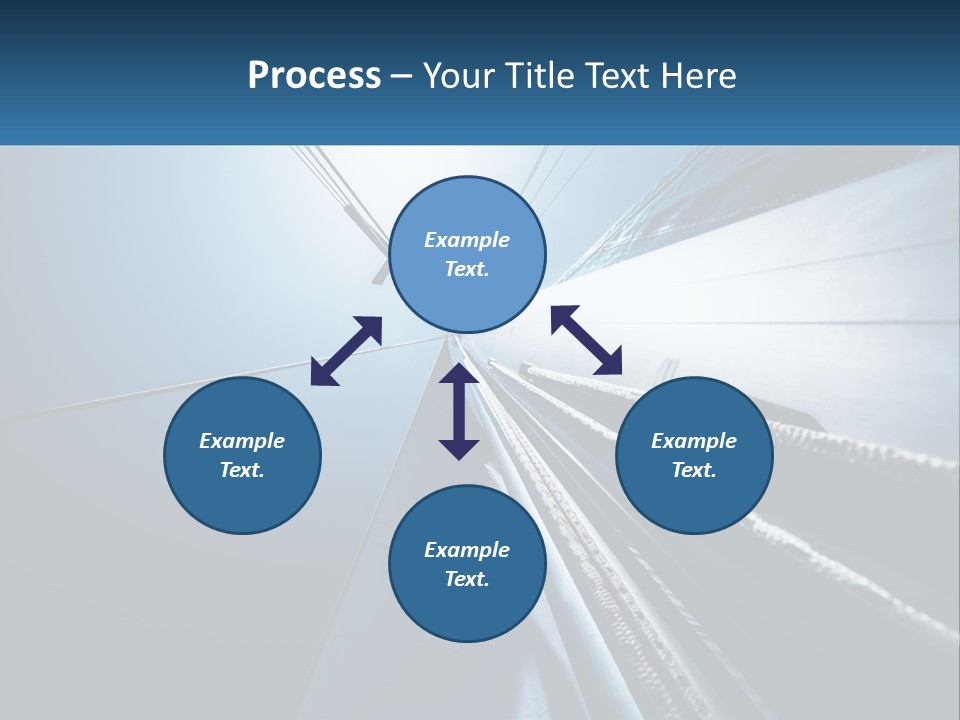 Process – Your Title Text Here

Example Text.

Example Text.

Example Text.

Example Text.